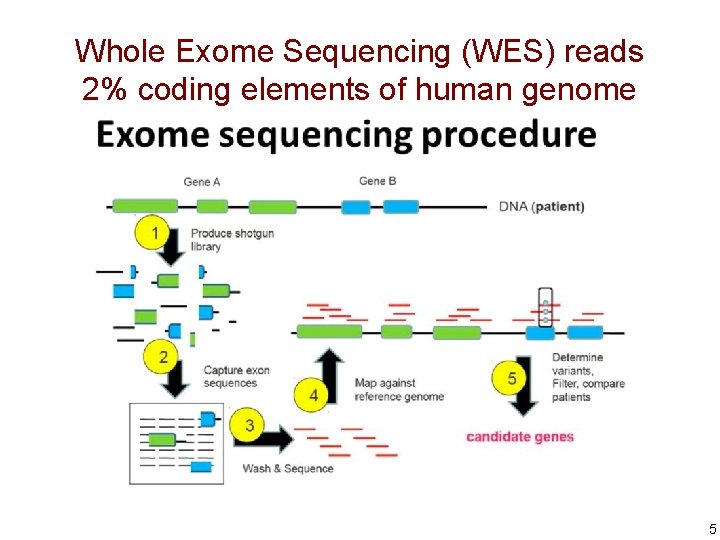 Whole Exome Sequencing (WES) reads 2% coding elements of human genome

Exome sequencing procedure

Gene A

Gene B

DNA (patient)

1

Produce shotgun library

2

Capture exon sequences

3

Wash & Sequence

4

Map against reference genome

5

Determine variants, Filter, compare patients

candidate genes

5